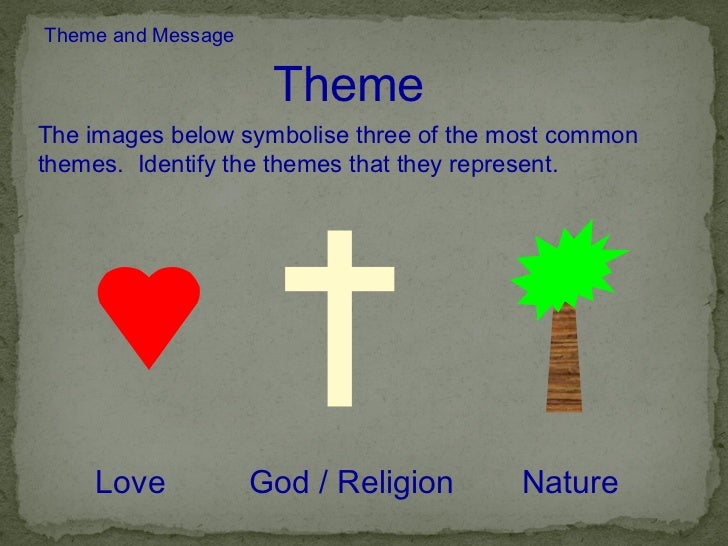 Theme and Message

Theme

The images below symbolise three of the most common themes. Identify the themes that they represent.

Love

God / Religion

Nature